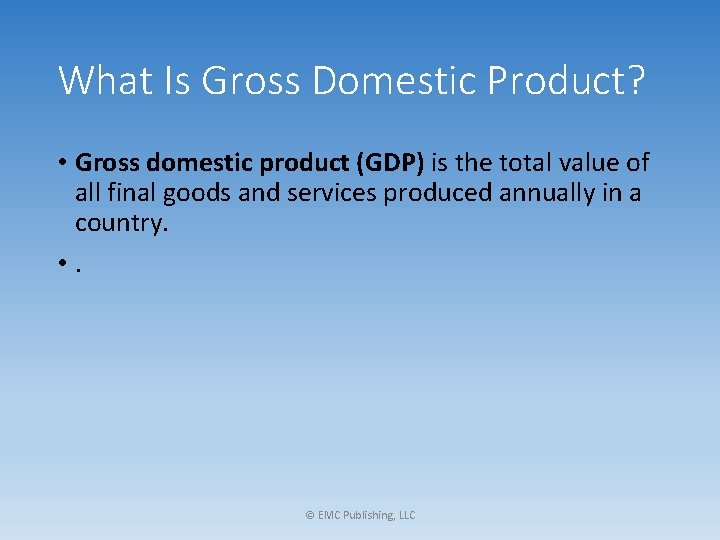 What Is Gross Domestic Product?

• Gross domestic product (GDP) is the total value of all final goods and services produced annually in a country.

• .

© EMC Publishing, LLC